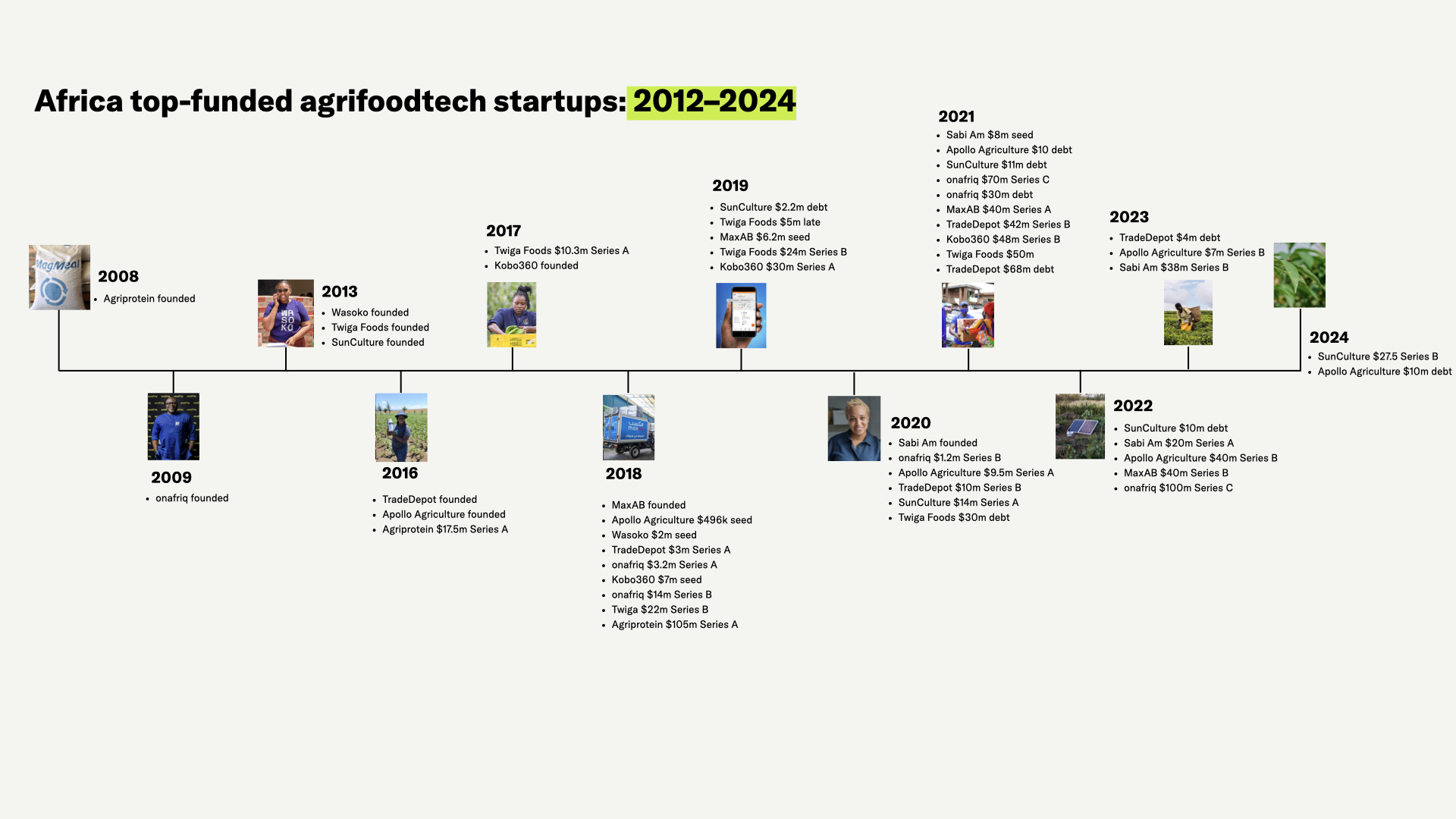 Africa top-funded agrifoodtech startups: 2012–2024

MagMeal

2008
- Agriprotein founded

2009
- onafriq founded

WA SO KO

2013
- Wasoko founded
- Twiga Foods founded
- SunCulture founded

2016
- TradeDepot founded
- Apollo Agriculture founded
- Agriprotein $17.5m Series A

2017
- Twiga Foods $10.3m Series A
- Kobo360 founded

2018
- MaxAB founded
- Apollo Agriculture $496k seed
- Wasoko $2m seed
- TradeDepot $3m Series A
- onafriq $3.2m Series A
- Kobo360 $7m seed
- onafriq $14m Series B
- Twiga $22m Series B
- Agriprotein $105m Series A

2019
- SunCulture $2.2m debt
- Twiga Foods $5m late
- MaxAB $6.2m seed
- Twiga Foods $24m Series B
- Kobo360 $30m Series A

2020
- Sabi Am founded
- onafriq $1.2m Series B
- Apollo Agriculture $9.5m Series A
- TradeDepot $10m Series B
- SunCulture $14m Series A
- Twiga Foods $30m debt

2021
- Sabi Am $8m seed
- Apollo Agriculture $10 debt
- SunCulture $11m debt
- onafriq $70m Series C
- onafriq $30m debt
- MaxAB $40m Series A
- TradeDepot $42m Series B
- Kobo360 $48m Series B
- Twiga Foods $50m
- TradeDepot $68m debt

2022
- SunCulture $10m debt
- Sabi Am $20m Series A
- Apollo Agriculture $40m Series B
- MaxAB $40m Series B
- onafriq $100m Series C

2023
- TradeDepot $4m debt
- Apollo Agriculture $7m Series B
- Sabi Am $38m Series B

2024
- SunCulture $27.5 Series B
- Apollo Agriculture $10m debt